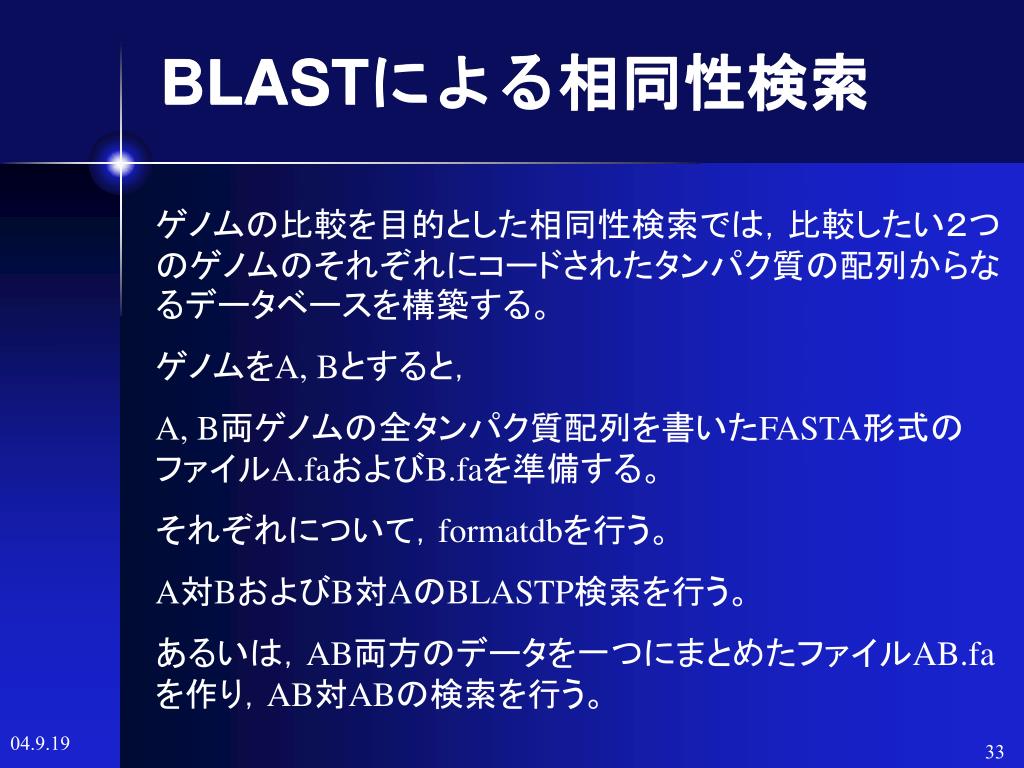 BLASTによる相同性検索

ゲノムの比較を目的とした相同性検索では，比較したい2つのゲノムのそれぞれにコードされたタンパク質の配列からなるデータベースを構築する。

ゲノムをA, Bとすると，

A, B両ゲノムの全タンパク質配列を書いたFASTA形式のファイルA.faおよびB.faを準備する。

それぞれについて，formatdbを行う。

A対BおよびB対AのBLASTP検索を行う。

あるいは，AB両方のデータを一つにまとめたファイルAB.faを作り，AB対ABの検索を行う。

04.9.19

33